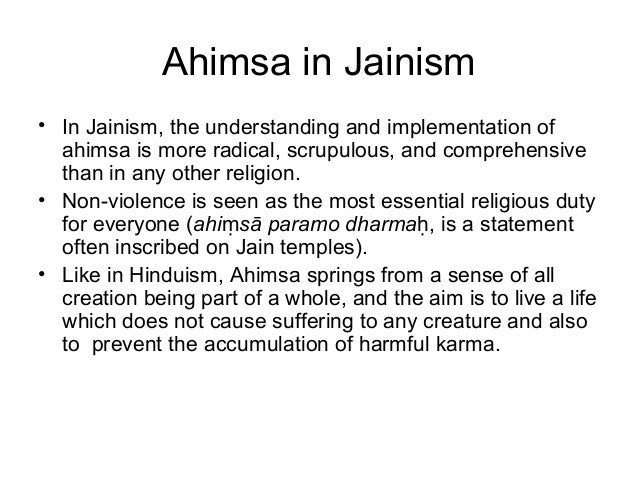 Ahimsa in Jainism

• In Jainism, the understanding and implementation of ahimsa is more radical, scrupulous, and comprehensive than in any other religion.
• Non-violence is seen as the most essential religious duty for everyone (ahiṃsā paramo dharmaḥ, is a statement often inscribed on Jain temples).
• Like in Hinduism, Ahimsa springs from a sense of all creation being part of a whole, and the aim is to live a life which does not cause suffering to any creature and also to prevent the accumulation of harmful karma.